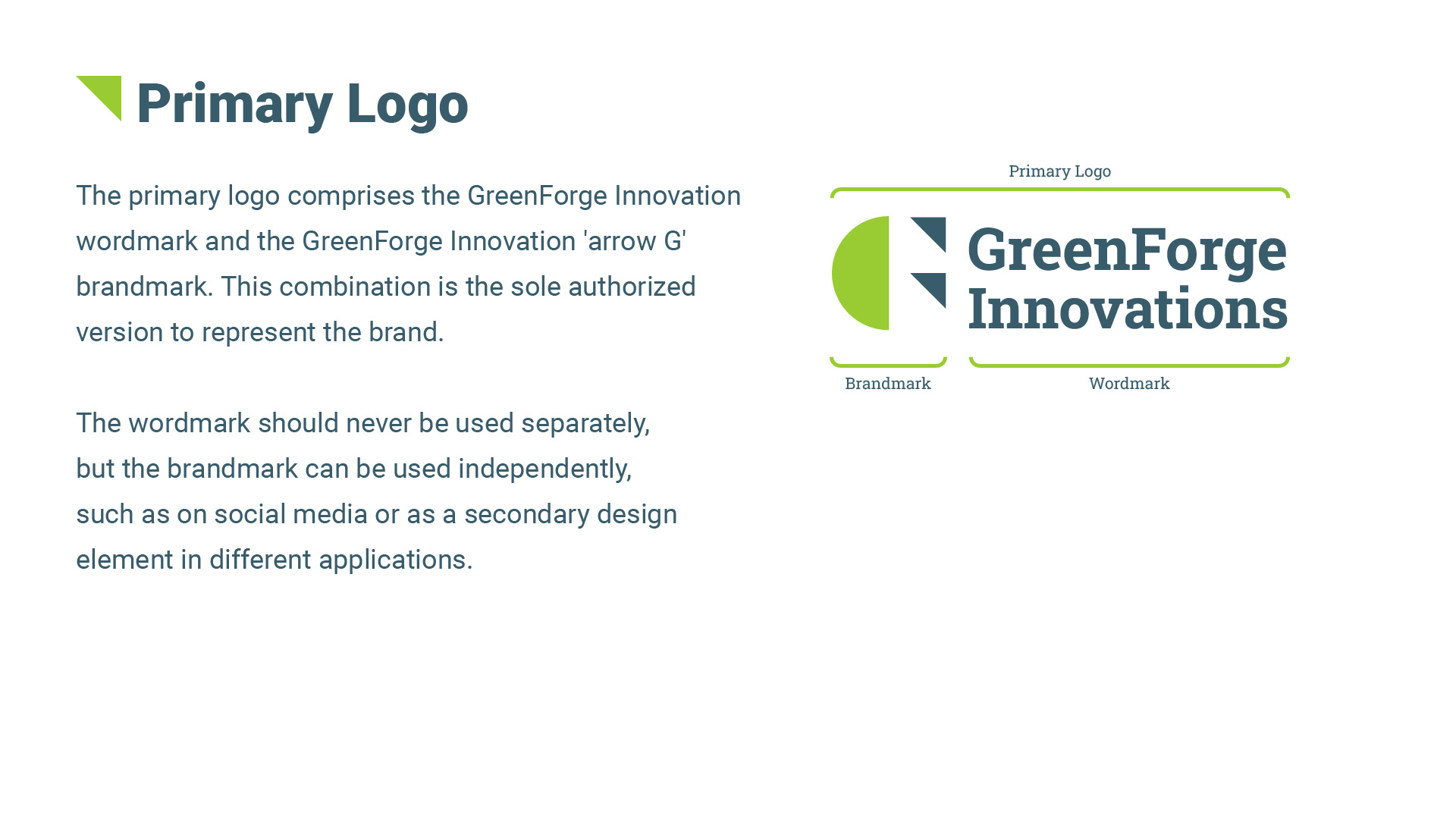 Primary Logo

The primary logo comprises the GreenForge Innovation wordmark and the GreenForge Innovation 'arrow G' brandmark. This combination is the sole authorized version to represent the brand.

The wordmark should never be used separately, but the brandmark can be used independently, such as on social media or as a secondary design element in different applications.

Primary Logo

GreenForge Innovations

Brandmark

Wordmark